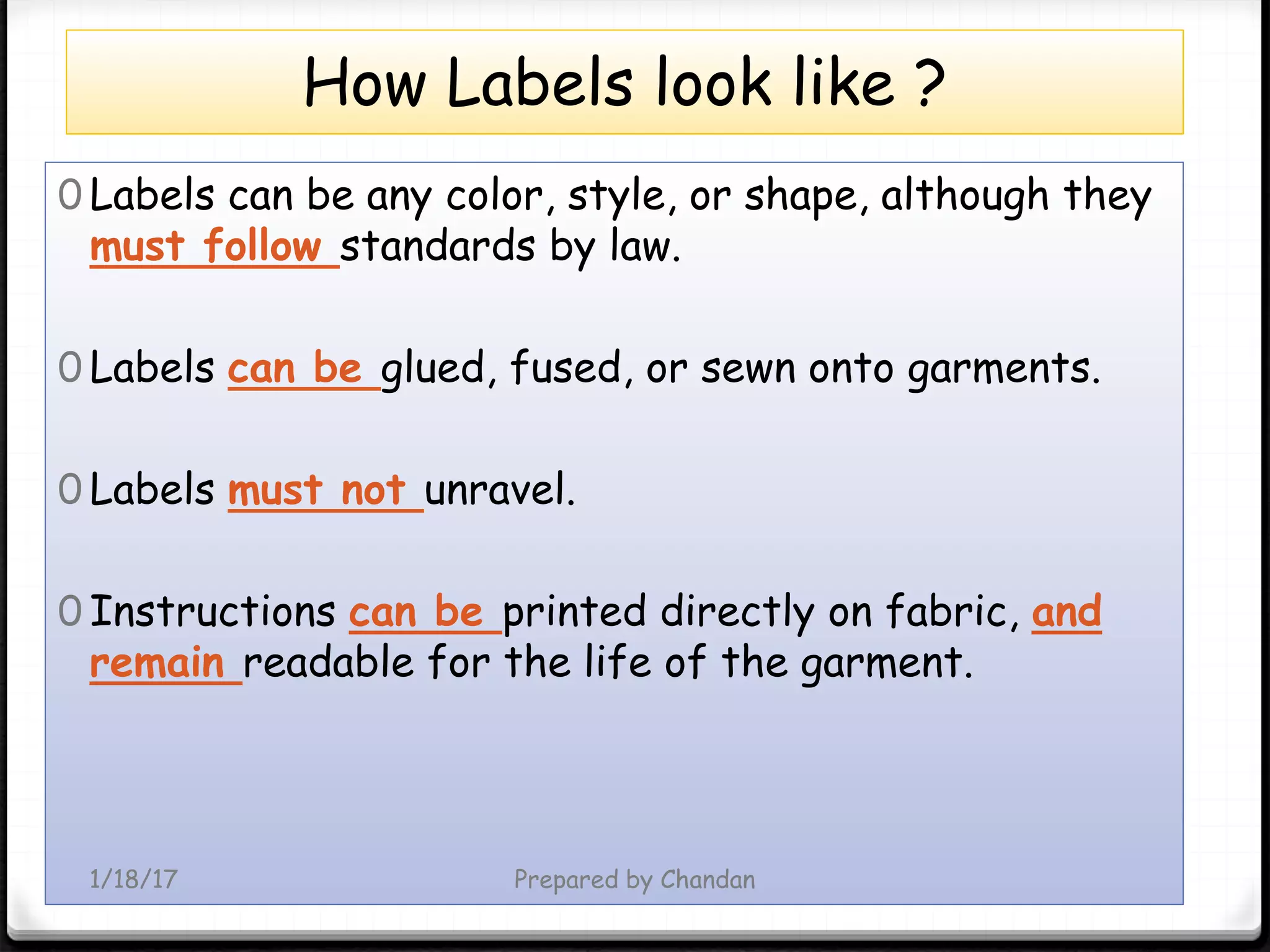 How Labels look like ?

0 Labels can be any color, style, or shape, although they must follow standards by law.

0 Labels can be glued, fused, or sewn onto garments.

0 Labels must not unravel.

0 Instructions can be printed directly on fabric, and remain readable for the life of the garment.

1/18/17

Prepared by Chandan